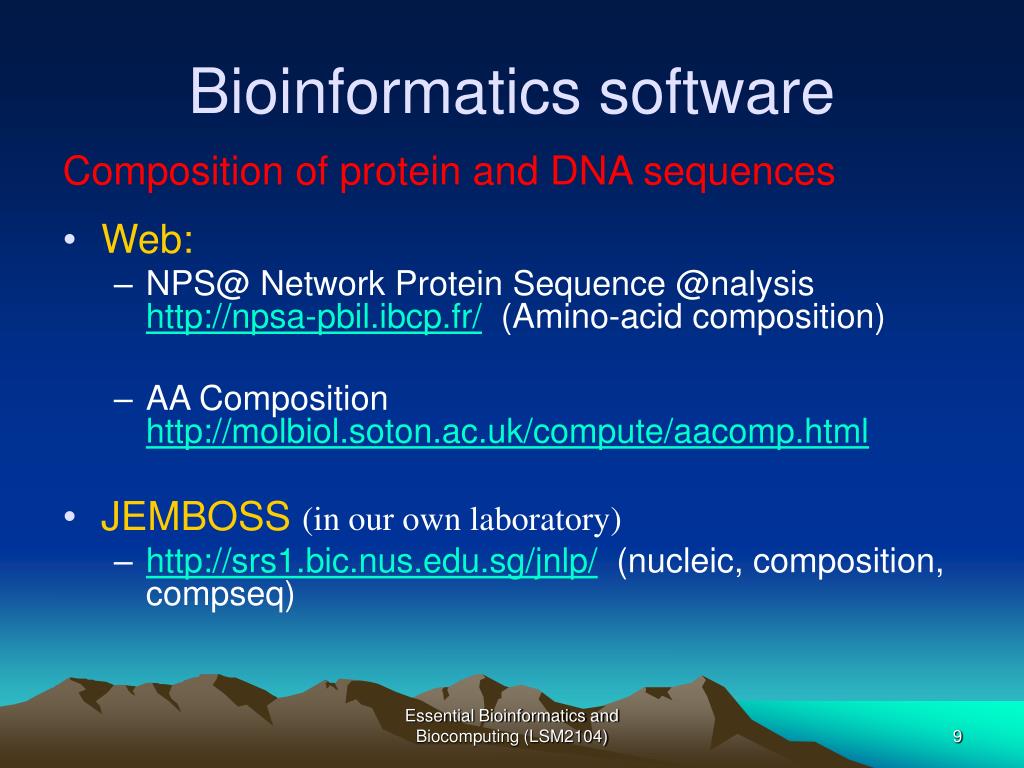 Bioinformatics software

Composition of protein and DNA sequences

• Web:
– NPS@ Network Protein Sequence @nalysis http://npsa-pbil.ibcp.fr/ (Amino-acid composition)

– AA Composition http://molbiol.soton.ac.uk/compute/aacomp.html

• JEMBOSS (in our own laboratory)
– http://srs1.bic.nus.edu.sg/jnlp/ (nucleic, composition, compseq)

Essential Bioinformatics and Biocomputing (LSM2104)

9